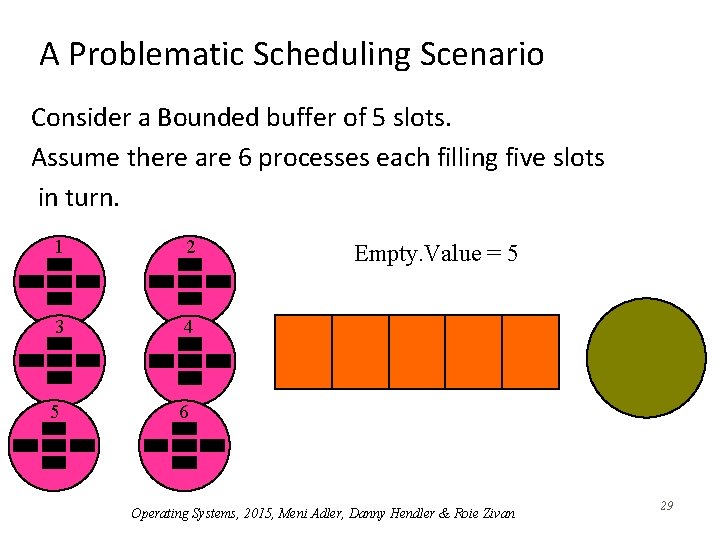 A Problematic Scheduling Scenario

Consider a Bounded buffer of 5 slots.
Assume there are 6 processes each filling five slots in turn.

1
2
3
4
5
6

Empty.Value = 5

Operating Systems, 2015, Meni Adler, Danny Hendler & Roie Zivan

29